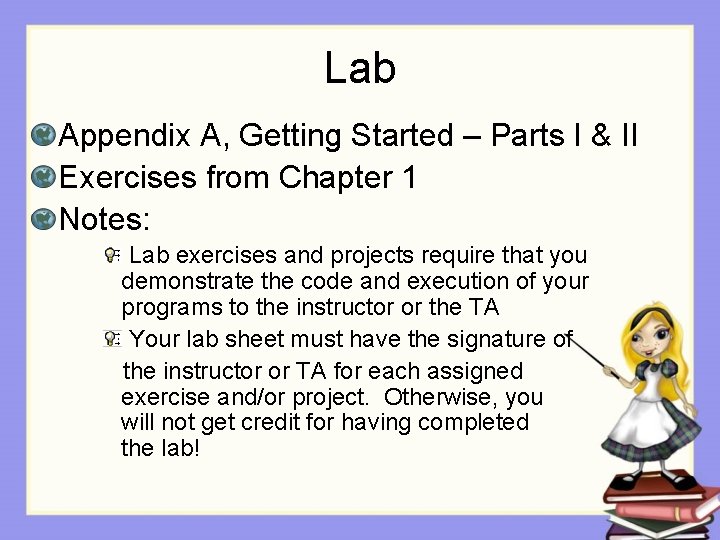 Lab

Appendix A, Getting Started – Parts I & II

Exercises from Chapter 1

Notes:

Lab exercises and projects require that you demonstrate the code and execution of your programs to the instructor or the TA

Your lab sheet must have the signature of the instructor or TA for each assigned exercise and/or project. Otherwise, you will not get credit for having completed the lab!